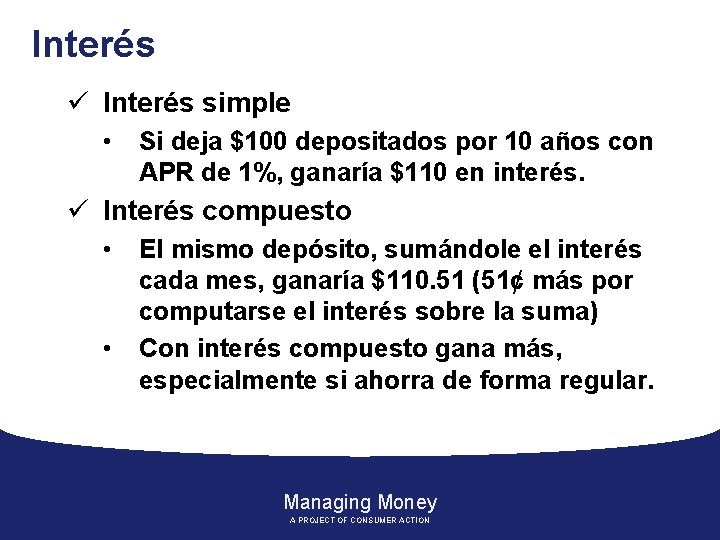 Interés

✓ Interés simple

• Si deja \$100 depositados por 10 años con APR de 1%, ganaría \$110 en interés.

✓ Interés compuesto

• El mismo depósito, sumándole el interés cada mes, ganaría \$110.51 (51¢ más por computarse el interés sobre la suma)

• Con interés compuesto gana más, especialmente si ahorra de forma regular.

Managing Money
A PROJECT OF CONSUMER ACTION